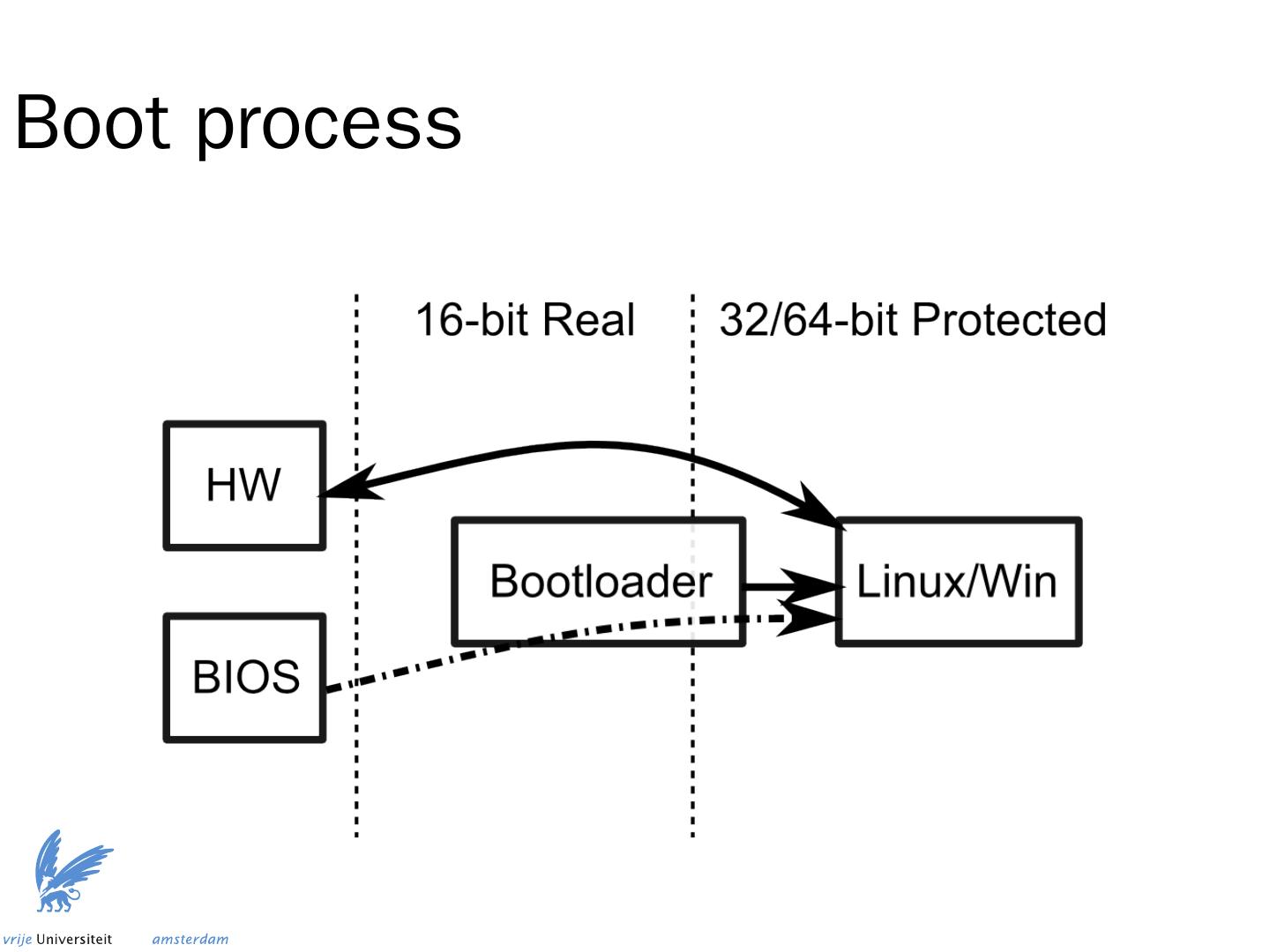 Boot process

16-bit Real

32/64-bit Protected

HW

Bootloader

Linux/Win

BIOS

vrije Universiteit amsterdam